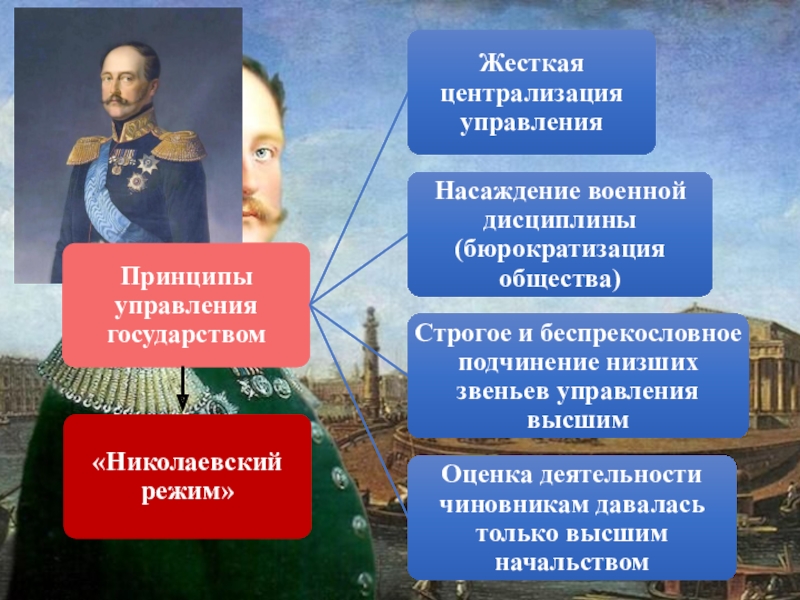 Принципы управления государством

«Николаевский режим»

Жесткая централизация управления

Насаждение военной дисциплины (бюрократизация общества)

Строгое и беспрекословное подчинение низших звеньев управления высшим

Оценка деятельности чиновникам давалась только высшим начальством